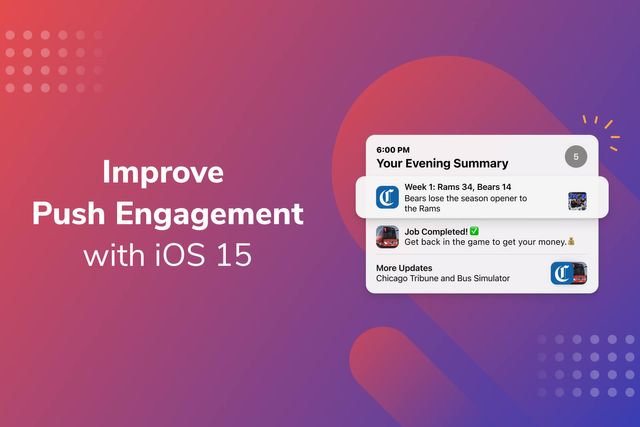 Improve
Push Engagement
with iOS 15

6:00 PM
Your Evening Summary
5

Week 1: Rams 34, Bears 14
Bears lose the season opener to the Rams

Job Completed! ✅
Get back in the game to get your money.💰

More Updates
Chicago Tribune and Bus Simulator